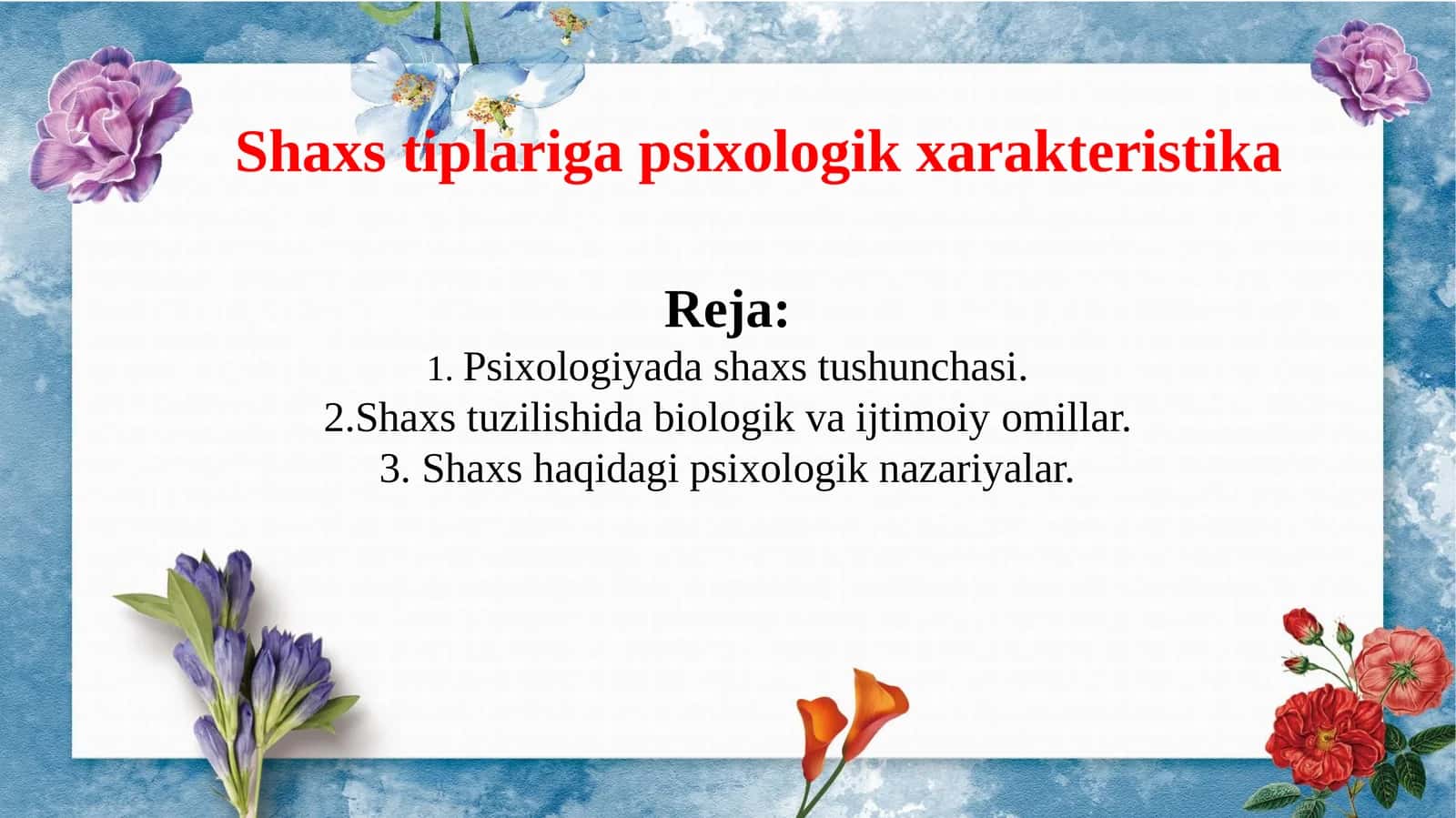 Shaxs tiplariga psixologik xarakteristika

Reja:
1. Psixologiyada shaxs tushunchasi.
2.Shaxs tuzilishida biologik va ijtimoiy omillar.
3. Shaxs haqidagi psixologik nazariyalar.